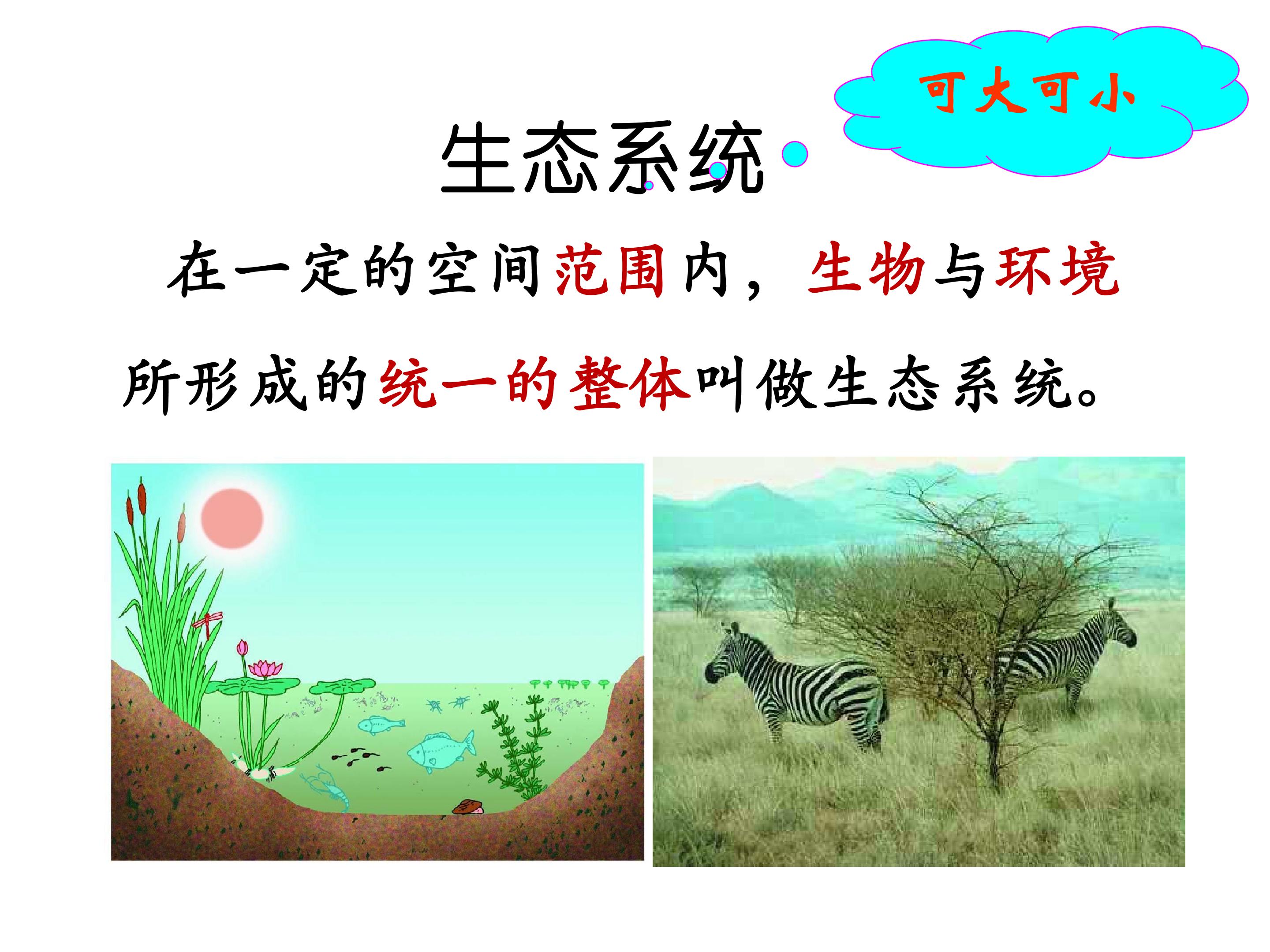 可大可小

生态系统

在一定的空间范围内，生物与环境所形成的统一的整体叫做生态系统。